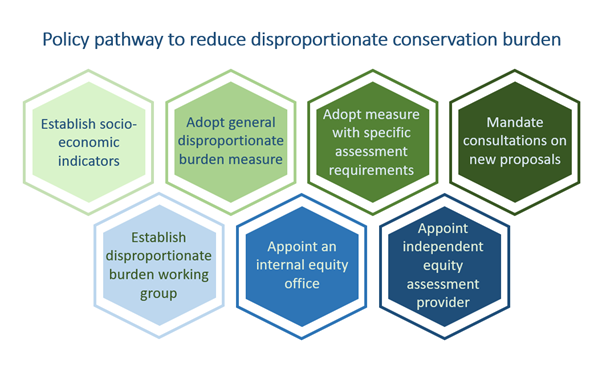 Policy pathway to reduce disproportionate conservation burden

Establish socio-economic indicators

Adopt general disproportionate burden measure

Adopt measure with specific assessment requirements

Mandate consultations on new proposals

Establish disproportionate burden working group

Appoint an internal equity office

Appoint independent equity assessment provider